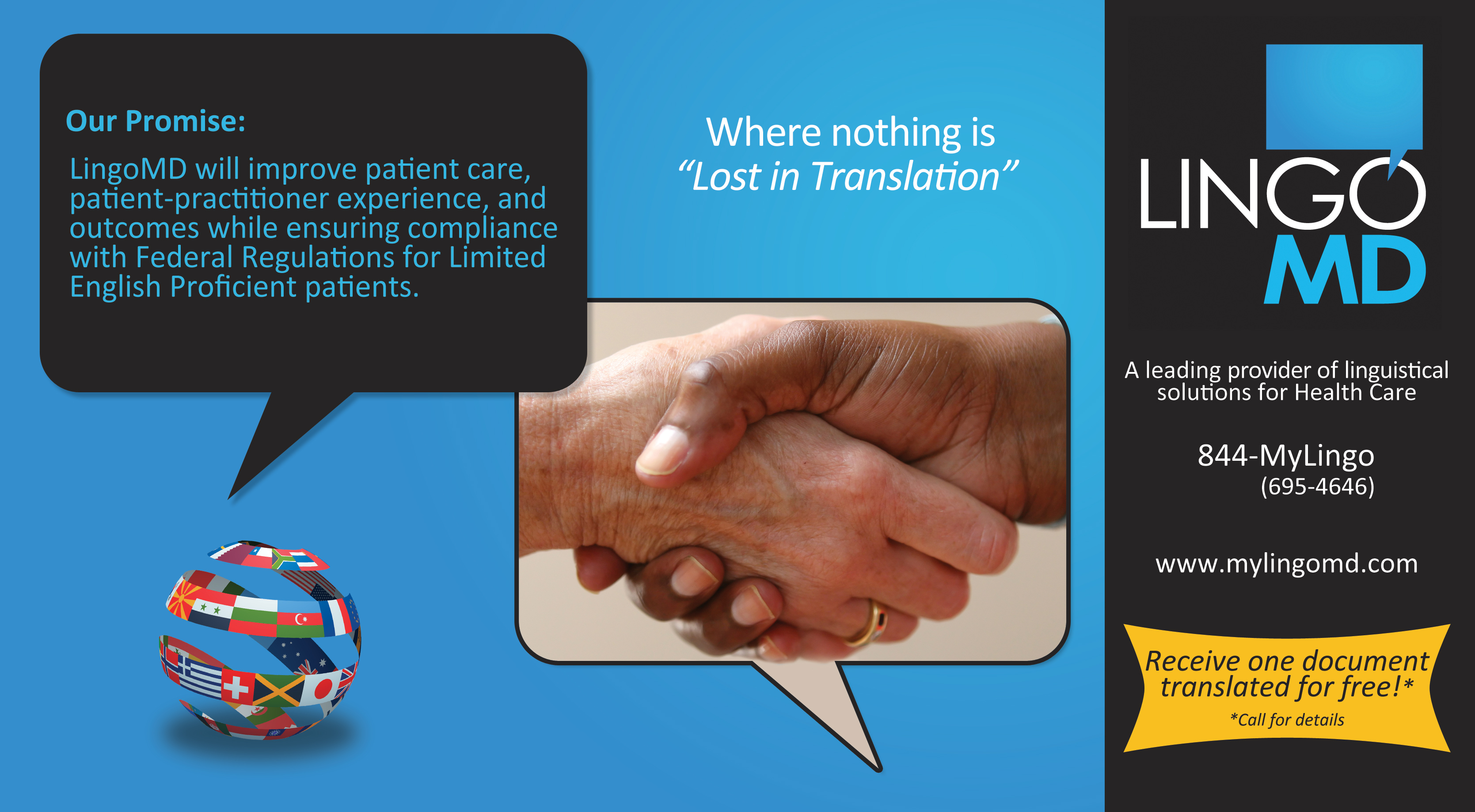 Our Promise:

LingoMD will improve patient care, patient-practitioner experience, and outcomes while ensuring compliance with Federal Regulations for Limited English Proficient patients.

Where nothing is "Lost in Translation"

LINGO MD

A leading provider of linguistical solutions for Health Care

844-MyLingo
(695-4646)

www.mylingomd.com

Receive one document translated for free!*
*Call for details